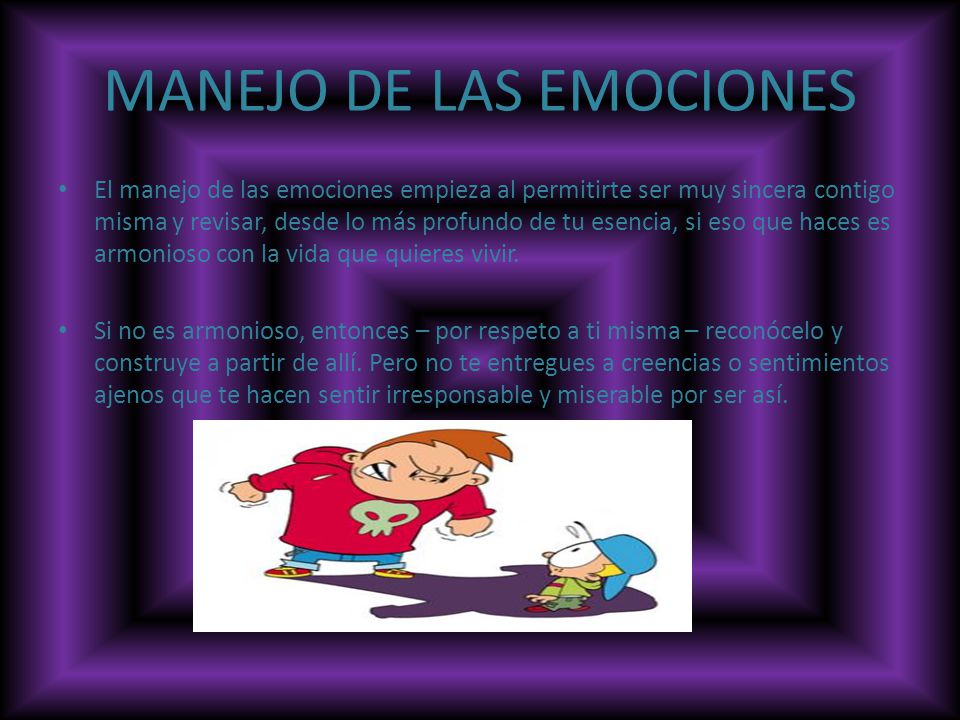 MANEJO DE LAS EMOCIONES

• El manejo de las emociones empieza al permitirte ser muy sincera contigo misma y revisar, desde lo más profundo de tu esencia, si eso que haces es armonioso con la vida que quieres vivir.

• Si no es armonioso, entonces – por respeto a ti misma – reconócelo y construye a partir de allí. Pero no te entregues a creencias o sentimientos ajenos que te hacen sentir irresponsable y miserable por ser así.